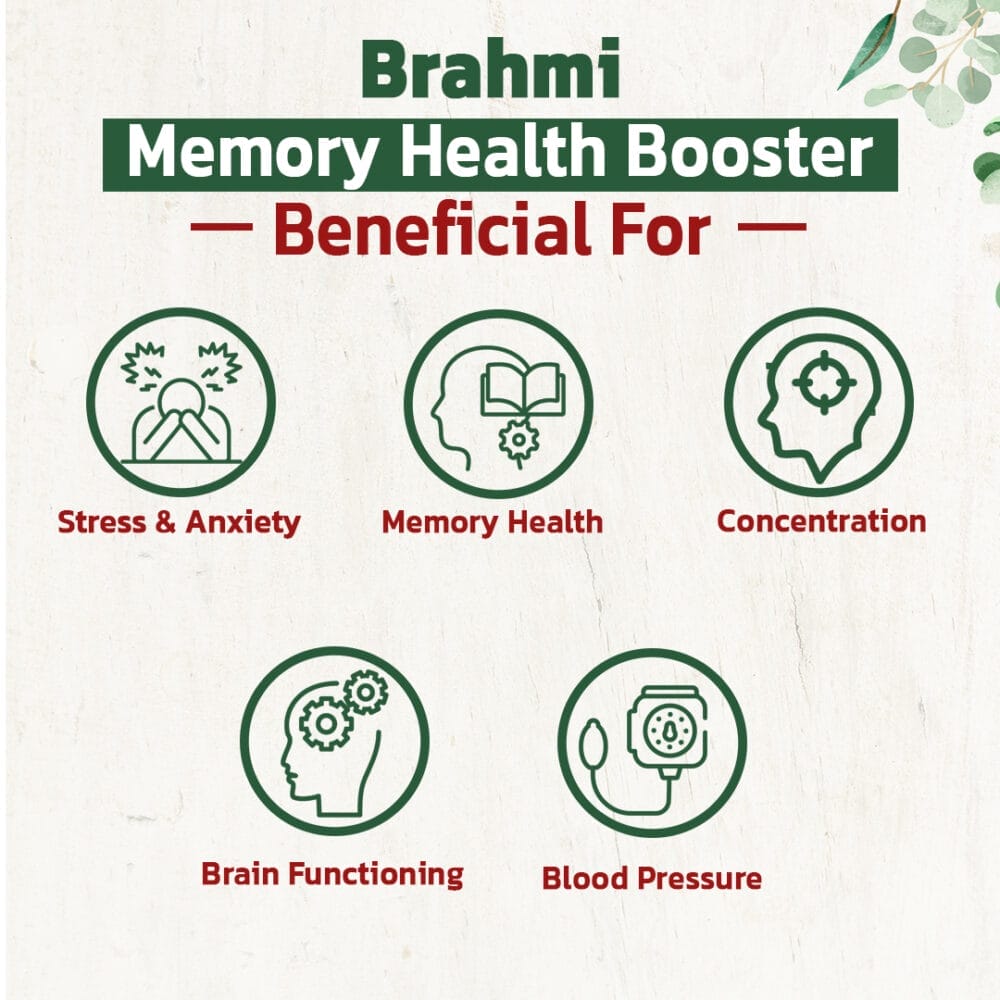 Brahmi

Memory Health Booster

— Beneficial For —

Stress & Anxiety

Memory Health

Concentration

Brain Functioning

Blood Pressure